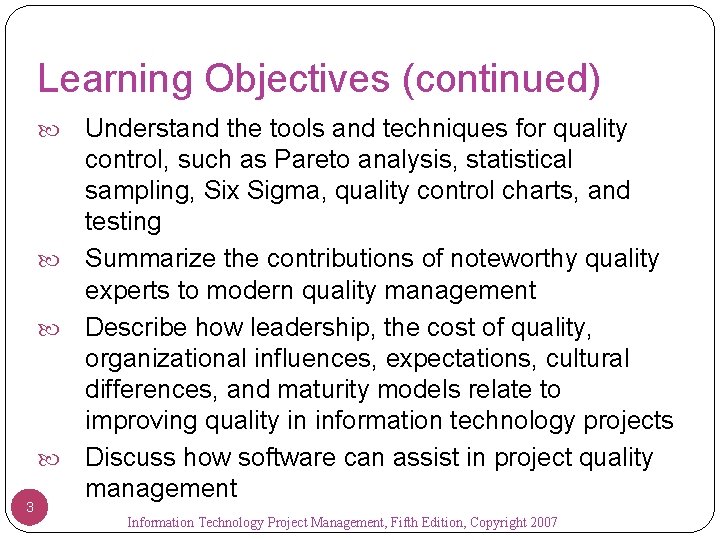 Learning Objectives (continued)

Understand the tools and techniques for quality control, such as Pareto analysis, statistical sampling, Six Sigma, quality control charts, and testing

Summarize the contributions of noteworthy quality experts to modern quality management

Describe how leadership, the cost of quality, organizational influences, expectations, cultural differences, and maturity models relate to improving quality in information technology projects

Discuss how software can assist in project quality management

3

Information Technology Project Management, Fifth Edition, Copyright 2007